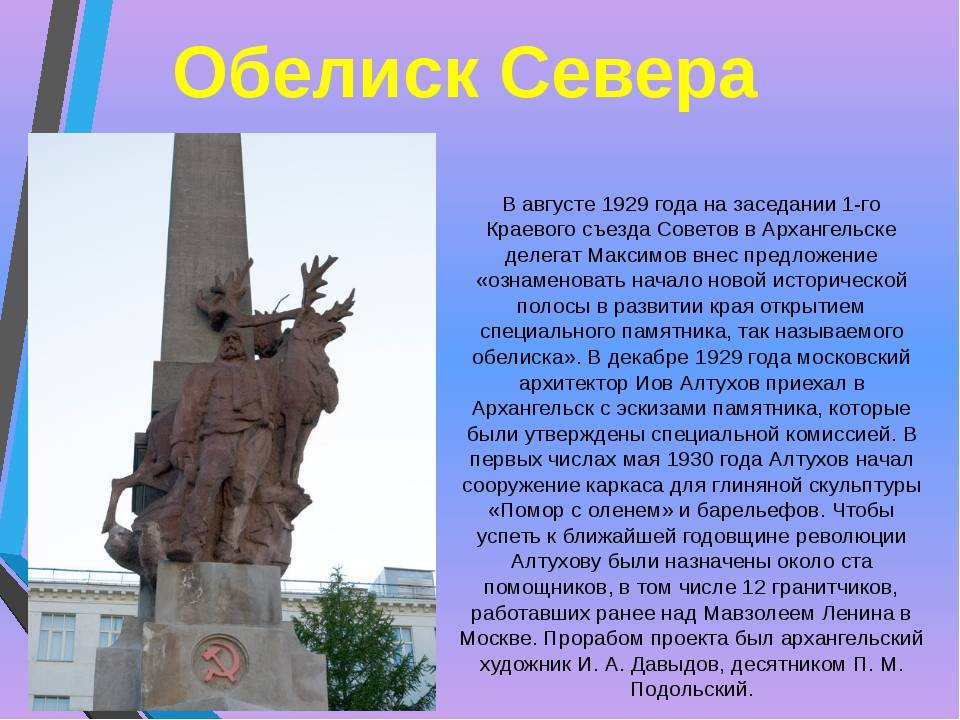 Обелиск Севера

В августе 1929 года на заседании 1-го Краевого съезда Советов в Архангельске делегат Максимов внес предложение «ознаменовать начало новой исторической полосы в развитии края открытием специального памятника, так называемого обелиска». В декабре 1929 года московский архитектор Иов Алтухов приехал в Архангельск с эскизами памятника, которые были утверждены специальной комиссией. В первых числах мая 1930 года Алтухов начал сооружение каркаса для глиняной скульптуры «Помор с оленем» и барельефов. Чтобы успеть к ближайшей годовщине революции Алтухову были назначены около ста помощников, в том числе 12 гранитчиков, работавших ранее над Мавзолеем Ленина в Москве. Прорабом проекта был архангельский художник И. А. Давыдов, десятником П. М. Подольский.